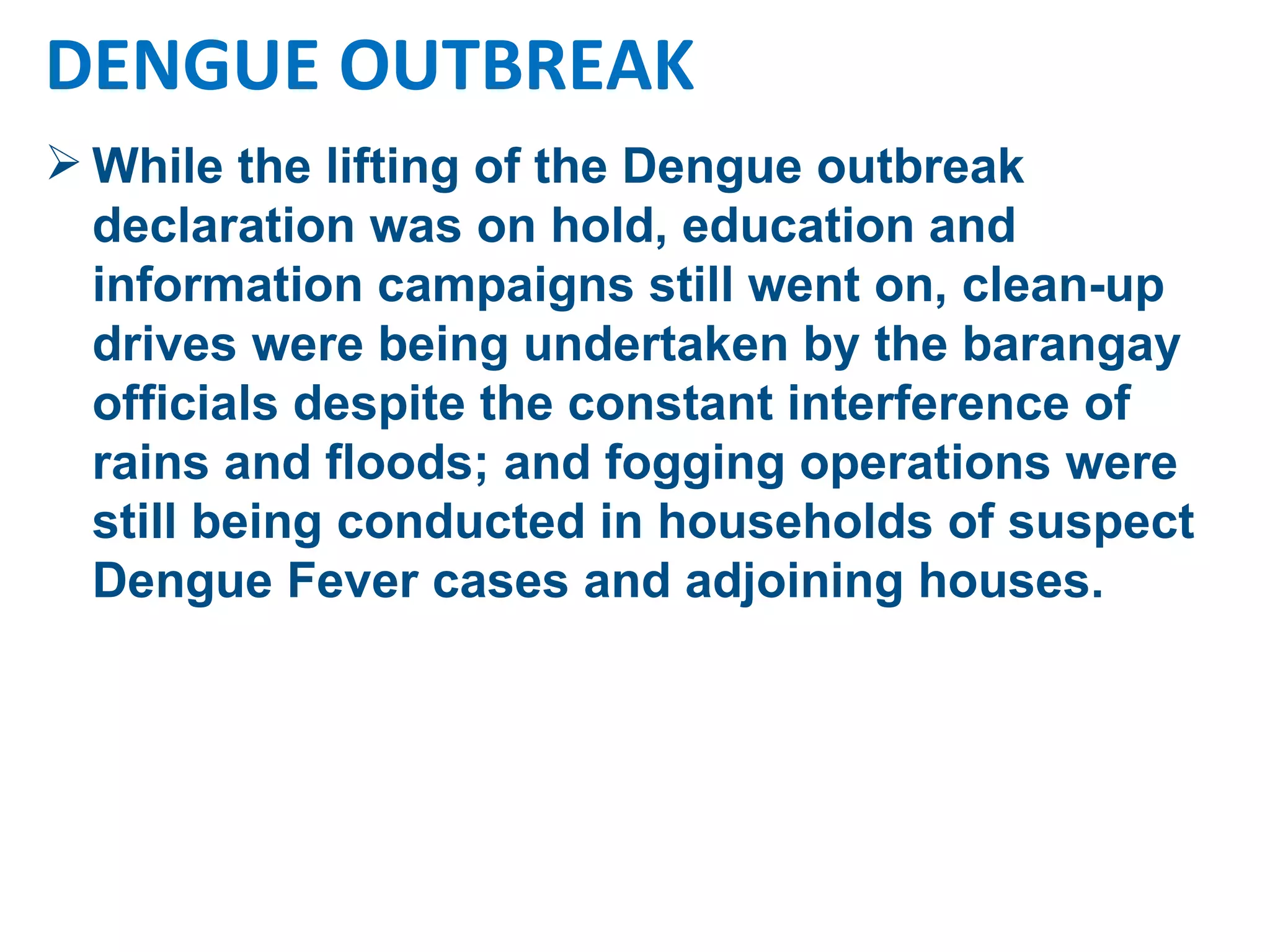 DENGUE OUTBREAK

➢ While the lifting of the Dengue outbreak declaration was on hold, education and information campaigns still went on, clean-up drives were being undertaken by the barangay officials despite the constant interference of rains and floods; and fogging operations were still being conducted in households of suspect Dengue Fever cases and adjoining houses.